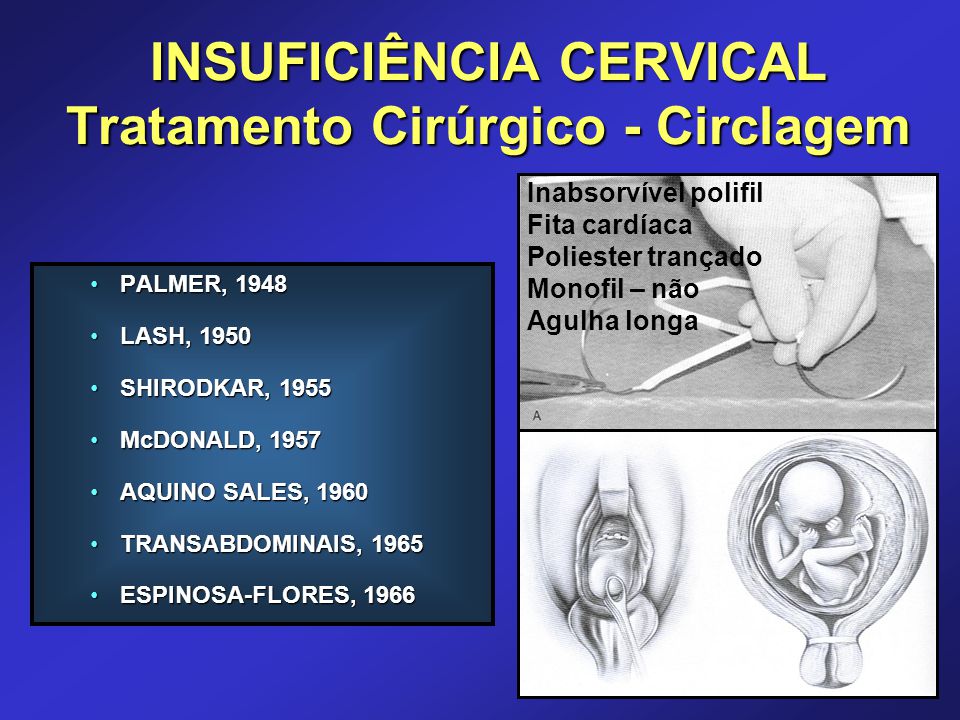 INSUFICIÊNCIA CERVICAL
Tratamento Cirúrgico - Circlagem

• PALMER, 1948
• LASH, 1950
• SHIRODKAR, 1955
• McDONALD, 1957
• AQUINO SALES, 1960
• TRANSABDOMINAIS, 1965
• ESPINOSA-FLORES, 1966

Inabsorvível polifil
Fita cardíaca
Poliester trançado
Monofil – não
Agulha longa

A